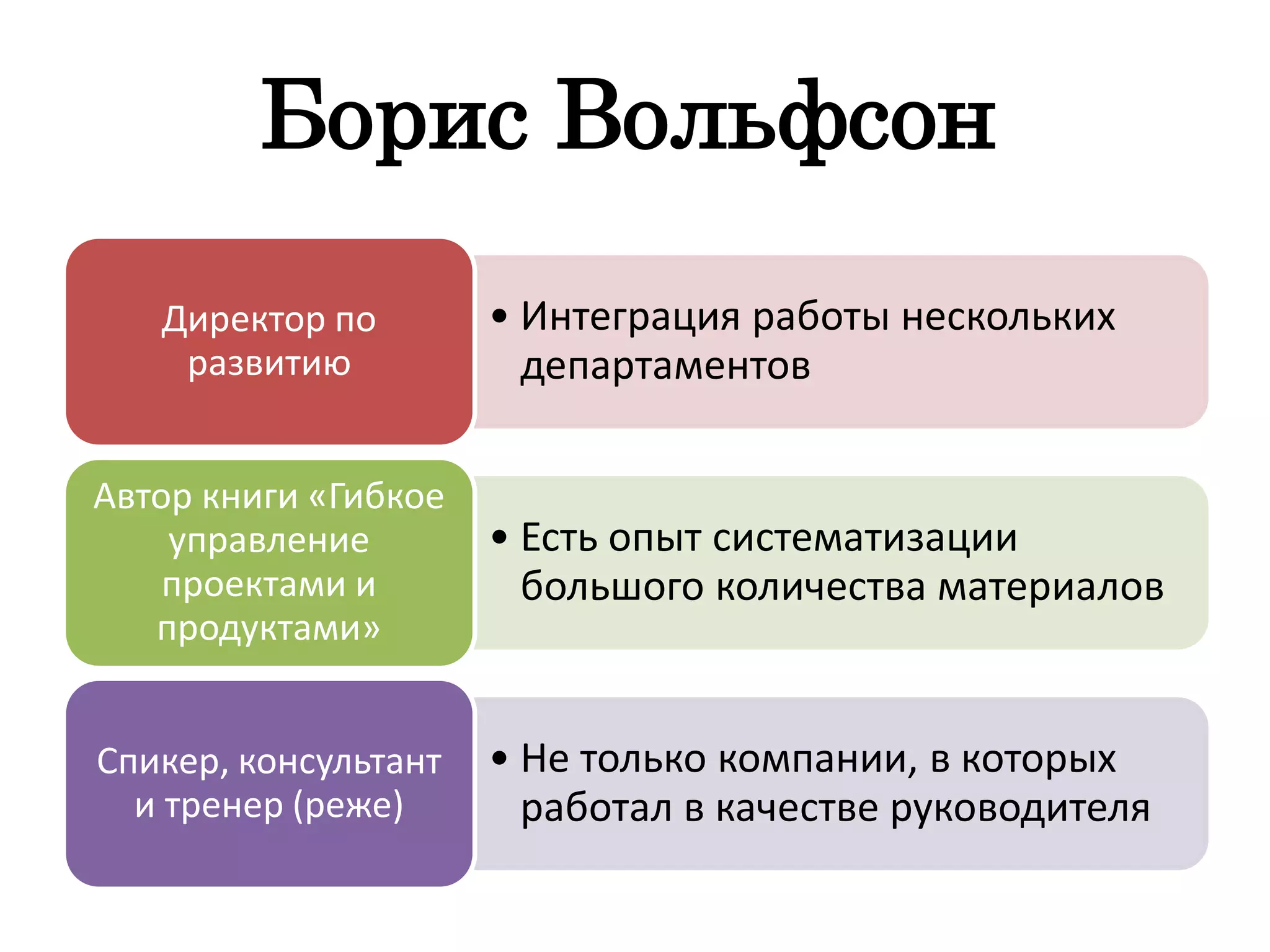 Борис Вольфсон

Директор по развитию

• Интеграция работы нескольких департаментов

Автор книги «Гибкое управление проектами и продуктами»

• Есть опыт систематизации большого количества материалов

Спикер, консультант и тренер (реже)

• Не только компании, в которых работал в качестве руководителя